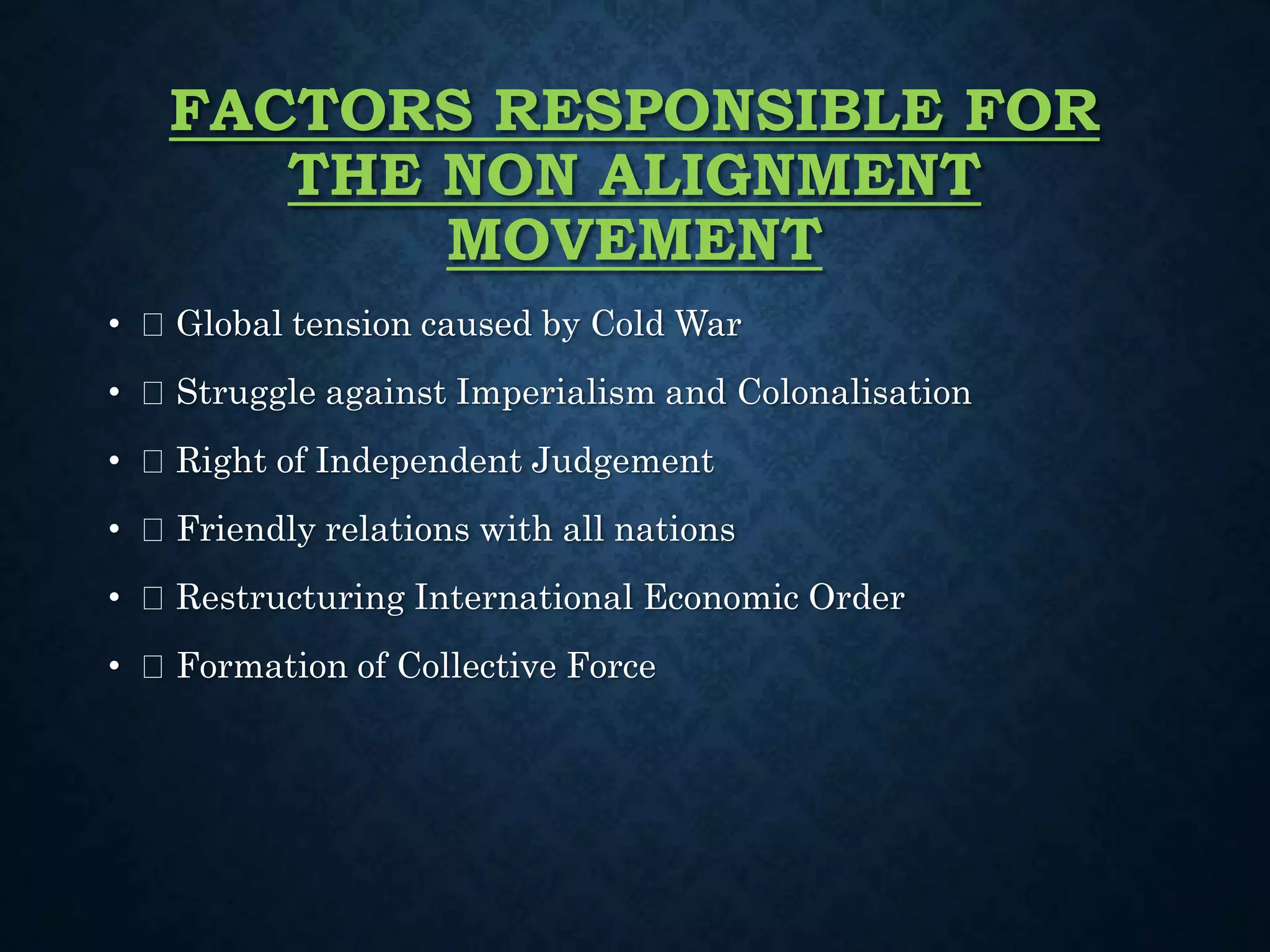 FACTORS RESPONSIBLE FOR THE NON ALIGNMENT MOVEMENT

• □ Global tension caused by Cold War
• □ Struggle against Imperialism and Colonalisation
• □ Right of Independent Judgement
• □ Friendly relations with all nations
• □ Restructuring International Economic Order
• □ Formation of Collective Force